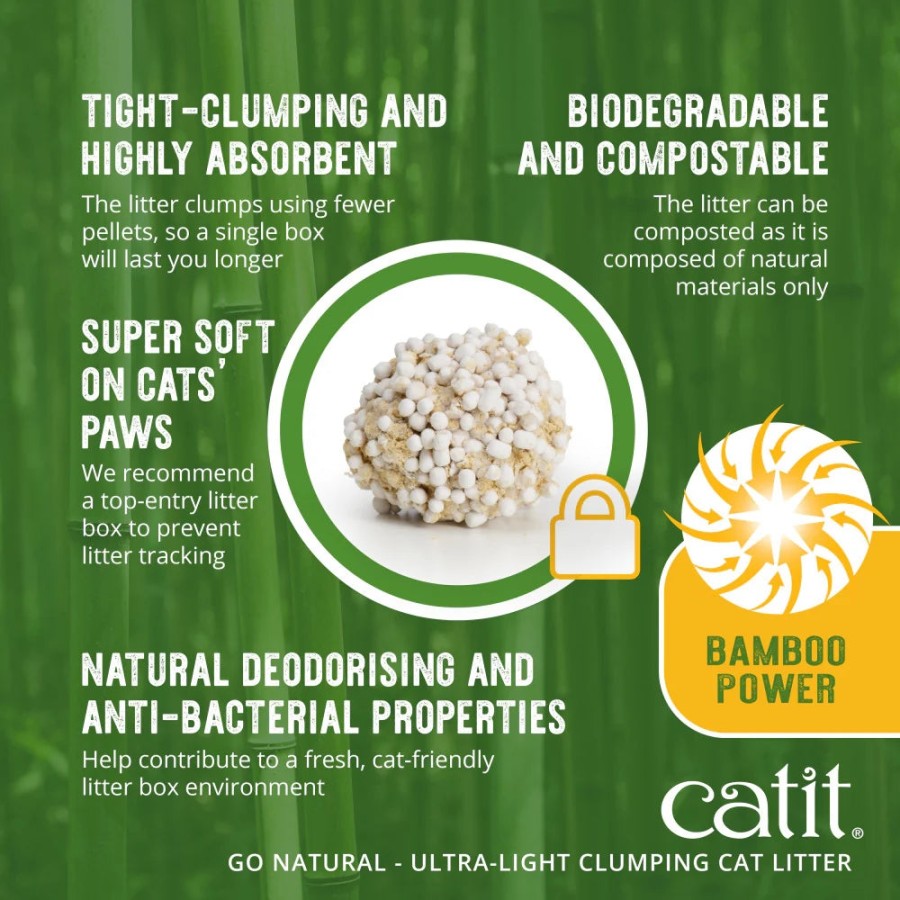 TIGHT-CLUMPING AND HIGHLY ABSORBENT
The litter clumps using fewer pellets, so a single box will last you longer

BIODEGRADABLE AND COMPOSTABLE
The litter can be composted as it is composed of natural materials only

SUPER SOFT ON CATS' PAWS
We recommend a top-entry litter box to prevent litter tracking

BAMBOO POWER

NATURAL DEODORISING AND ANTI-BACTERIAL PROPERTIES
Help contribute to a fresh, cat-friendly litter box environment

catit®
GO NATURAL - ULTRA-LIGHT CLUMPING CAT LITTER